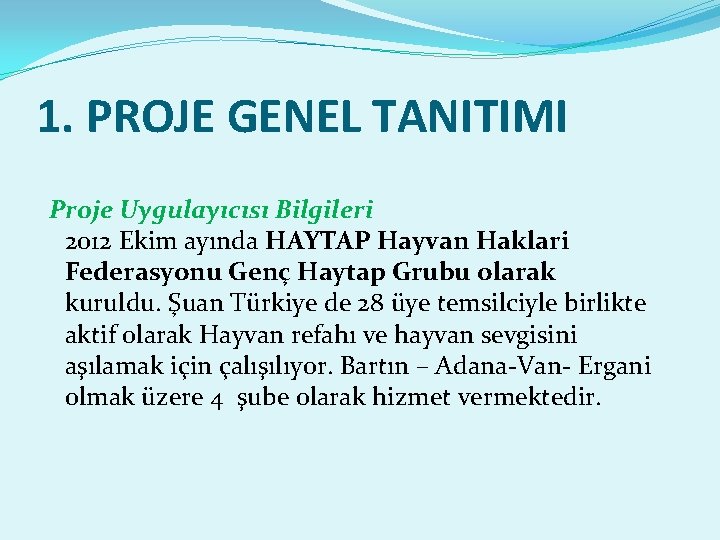 1. PROJE GENEL TANITIMI

Proje Uygulayıcısı Bilgileri

2012 Ekim ayında HAYTAP Hayvan Haklari Federasyonu Genç Haytap Grubu olarak kuruldu. Şuan Türkiye de 28 üye temsilciyle birlikte aktif olarak Hayvan refahı ve hayvan sevgisini aşılamak için çalışılıyor. Bartın – Adana-Van- Ergani olmak üzere 4 şube olarak hizmet vermektedir.